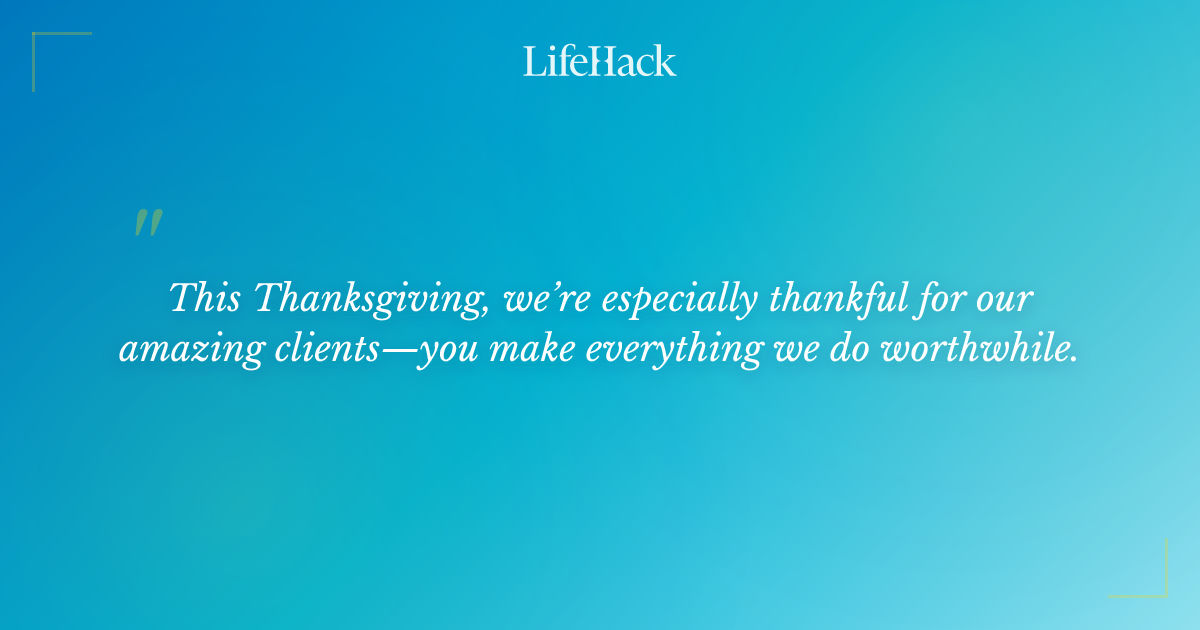 LifeHack

"

This Thanksgiving, we're especially thankful for our amazing clients—you make everything we do worthwhile.